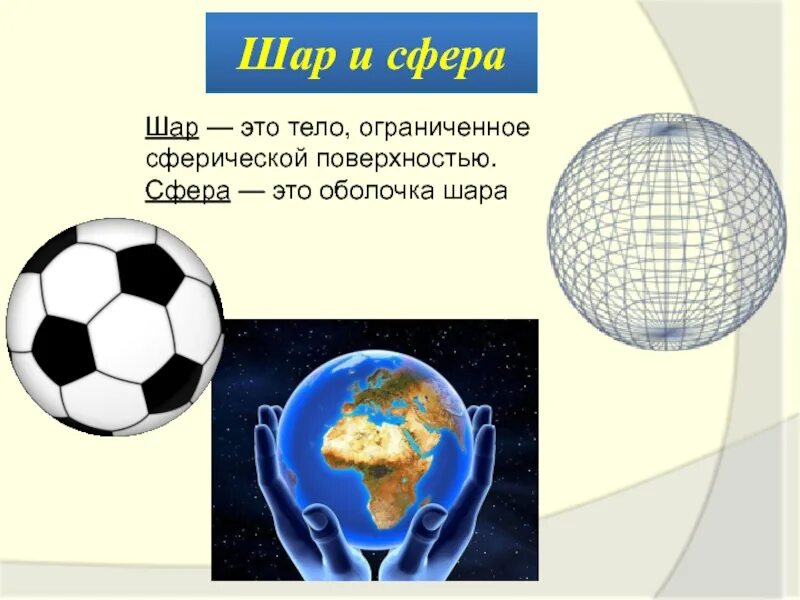 Шар и сфера

Шар — это тело, ограниченное сферической поверхностью.
Сфера — это оболочка шара